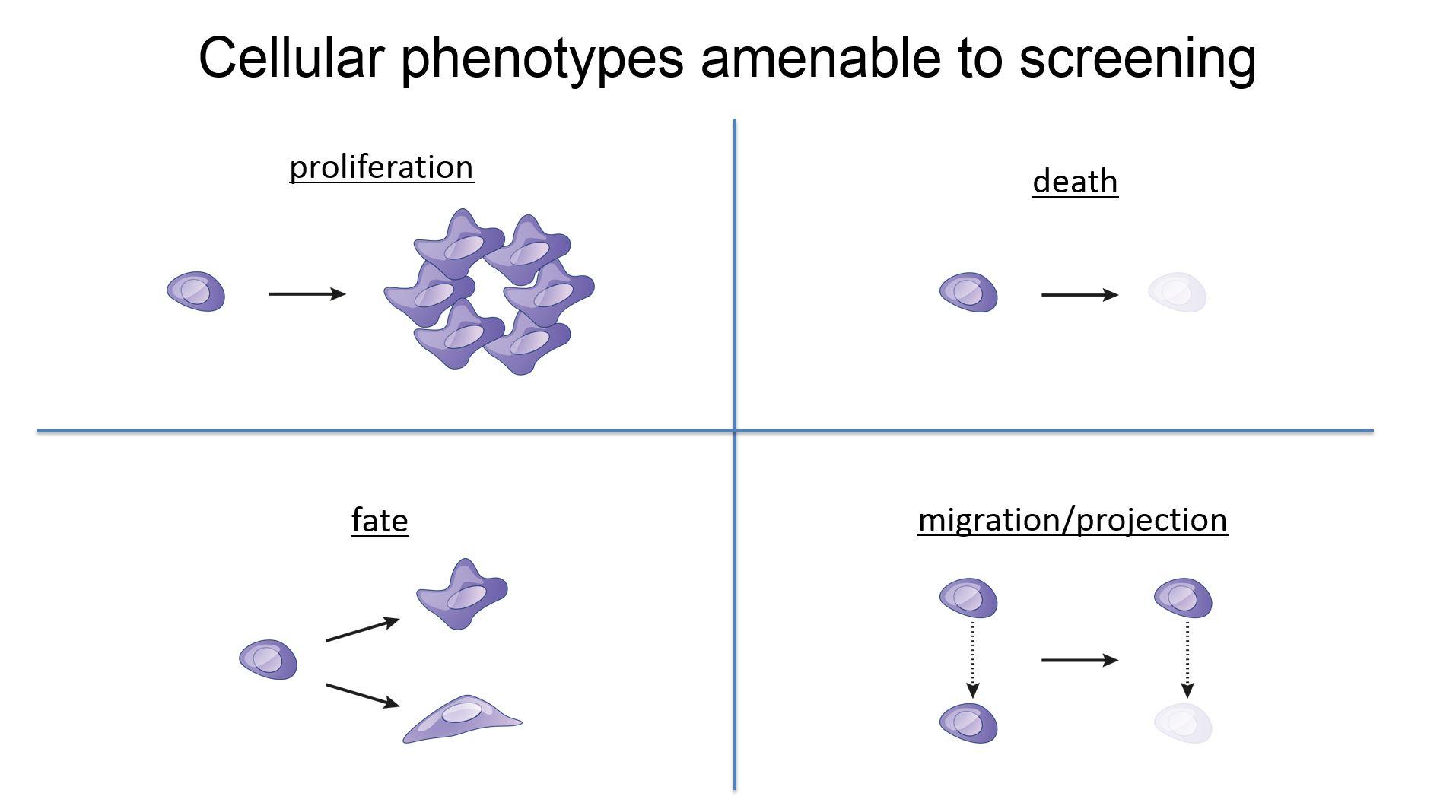 Cellular phenotypes amenable to screening

proliferation

death

fate

migration/projection